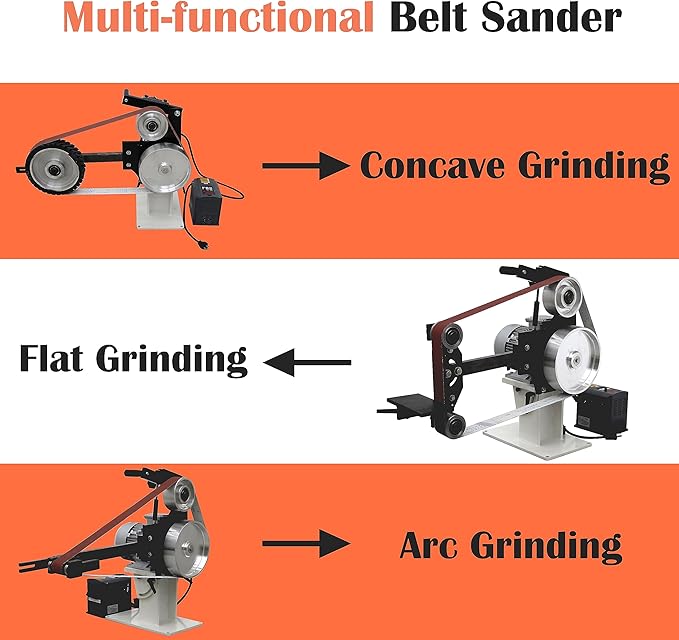 Multi-functional Belt Sander

Concave Grinding

Flat Grinding

Arc Grinding